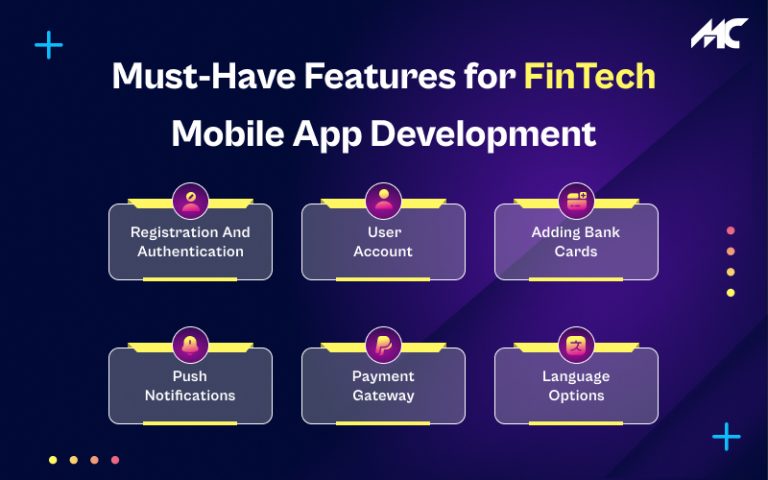 MC

Must-Have Features for FinTech Mobile App Development

Registration And Authentication

User Account

Adding Bank Cards

Push Notifications

Payment Gateway

Language Options